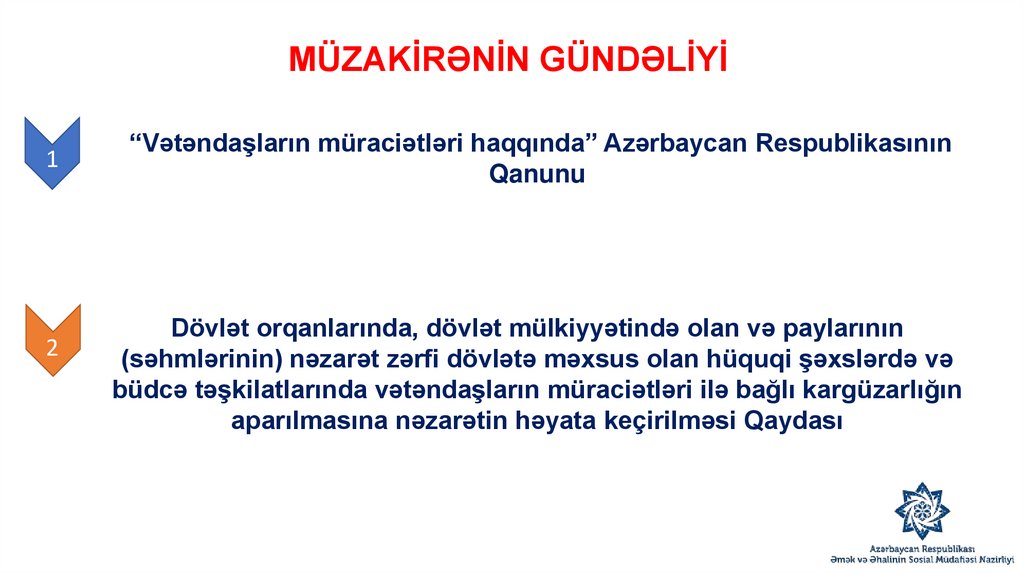 MÜZAKİRƏNİN GÜNDƏLİYİ

1

“Vətəndaşların müraciətləri haqqında” Azərbaycan Respublikasının Qanunu

2

Dövlət orqanlarında, dövlət mülkiyyətində olan və paylarının (səhmlərinin) nəzarət zərfi dövlətə məxsus olan hüquqi şəxslərdə və büdcə təşkilatlarında vətəndaşların müraciətləri ilə bağlı kargüzarlığın aparılmasına nəzarətin həyata keçirilməsi Qaydası

Azərbaycan Respublikası
Əmək və Əhalinin Sosial Müdafiəsi Nazirliyi